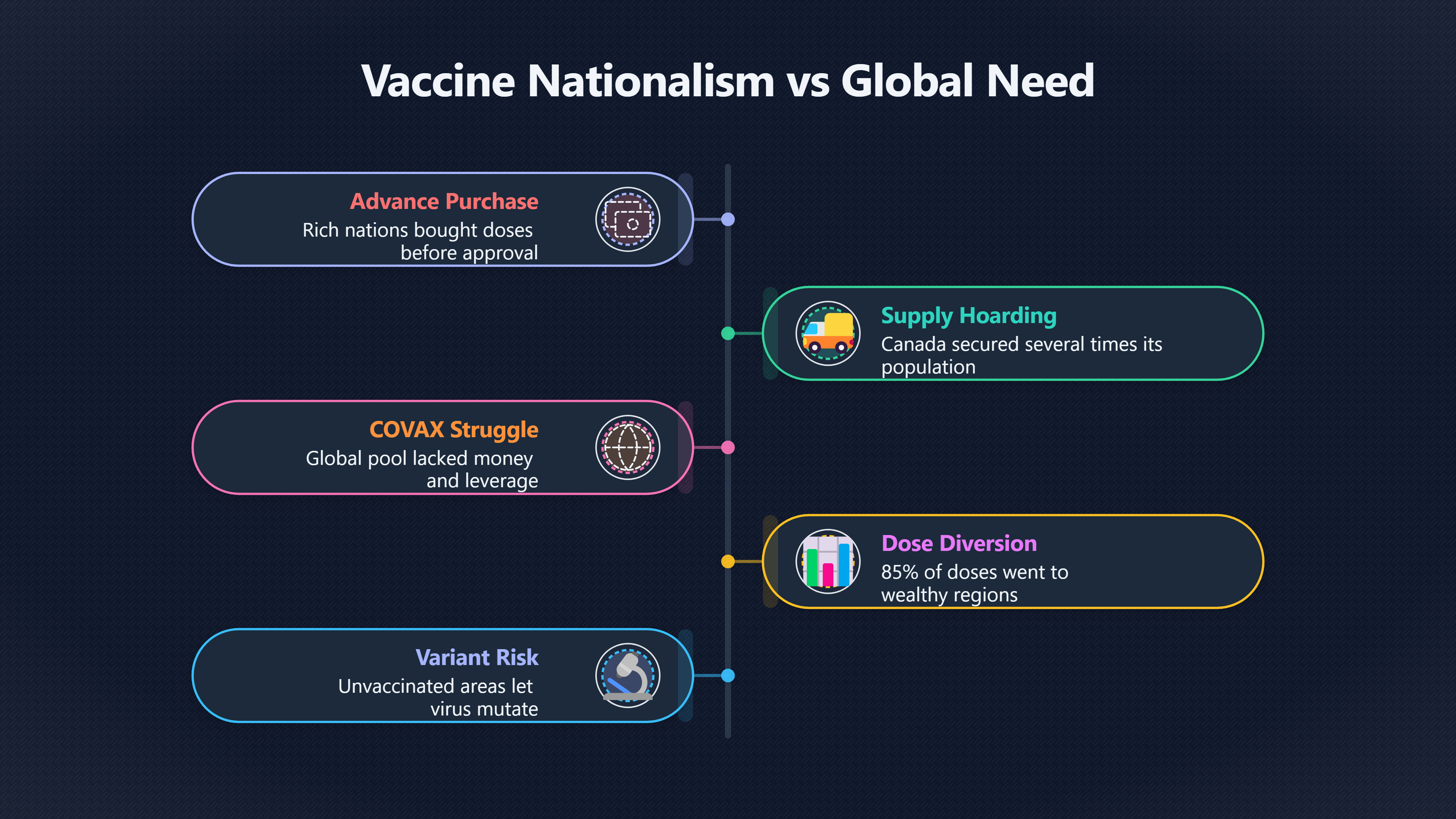 Vaccine Nationalism vs Global Need

Advance Purchase
Rich nations bought doses before approval

Supply Hoarding
Canada secured several times its population

COVAX Struggle
Global pool lacked money and leverage

Dose Diversion
85% of doses went to wealthy regions

Variant Risk
Unvaccinated areas let virus mutate